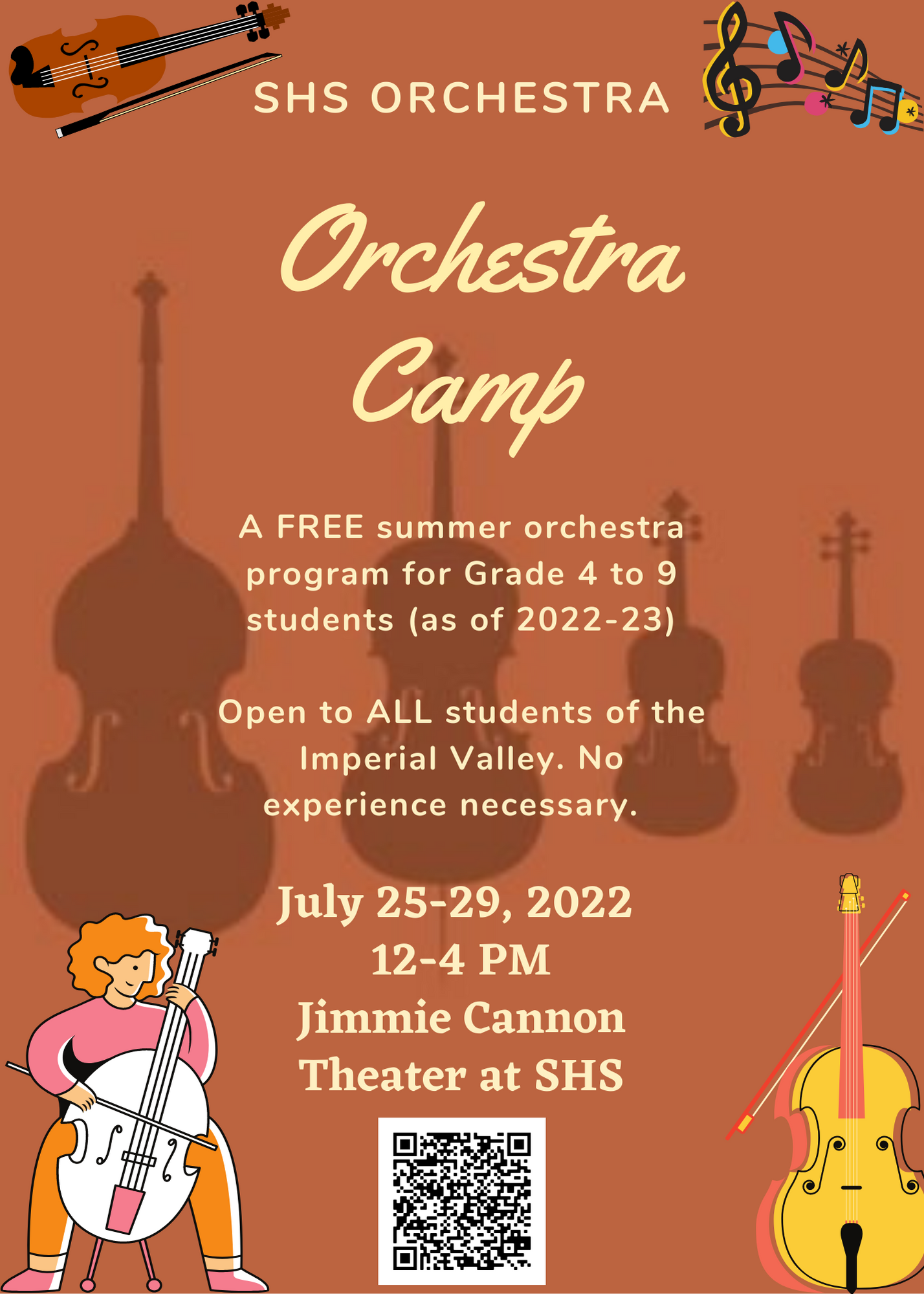 SHS ORCHESTRA

Orchestra Camp

A FREE summer orchestra program for Grade 4 to 9 students (as of 2022-23)

Open to ALL students of the Imperial Valley. No experience necessary.

July 25-29, 2022
12-4 PM
Jimmie Cannon Theater at SHS